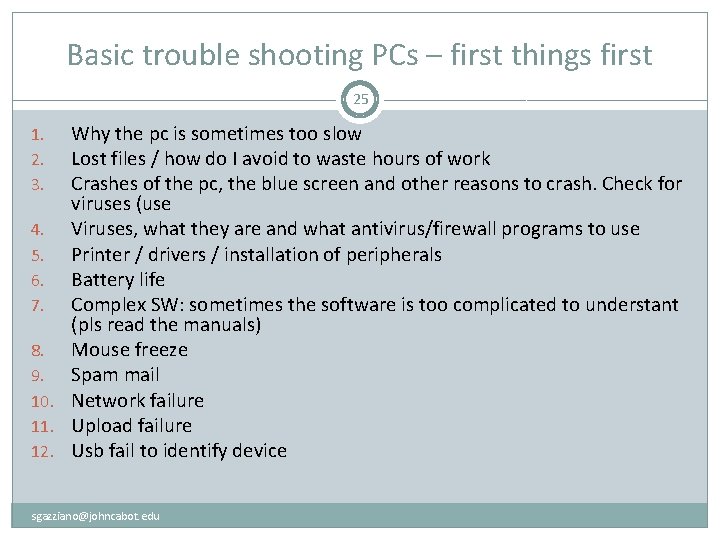 Basic trouble shooting PCs – first things first

25

1. Why the pc is sometimes too slow
2. Lost files / how do I avoid to waste hours of work
3. Crashes of the pc, the blue screen and other reasons to crash. Check for viruses (use
4. Viruses, what they are and what antivirus/firewall programs to use
5. Printer / drivers / installation of peripherals
6. Battery life
7. Complex SW: sometimes the software is too complicated to understant (pls read the manuals)
8. Mouse freeze
9. Spam mail
10. Network failure
11. Upload failure
12. Usb fail to identify device

sgazziano@johncabot.edu